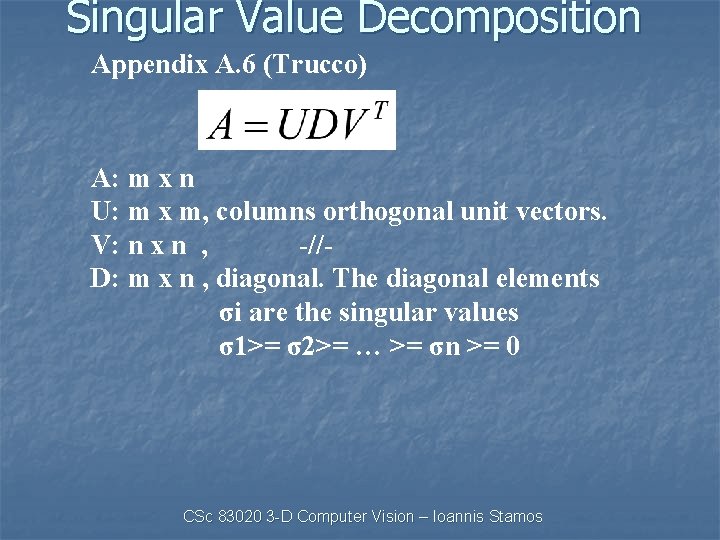 Singular Value Decomposition

Appendix A.6 (Trucco)

$A = UDV^T$

A: m x n
U: m x m, columns orthogonal unit vectors.
V: n x n , -//-
D: m x n , diagonal. The diagonal elements σi are the singular values σ1>= σ2>= … >= σn >= 0

CSc 83020 3-D Computer Vision – Ioannis Stamos